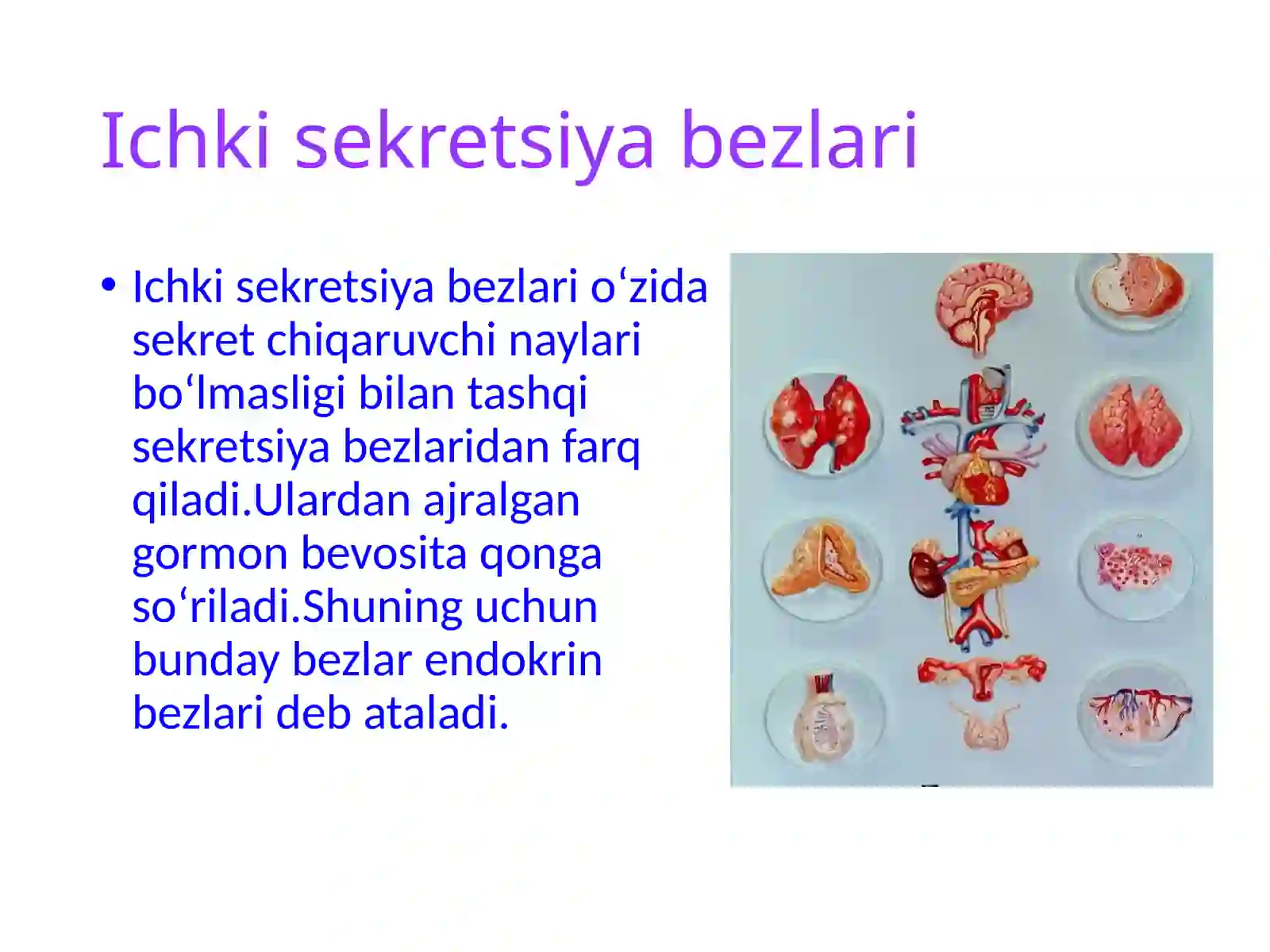 Ichki sekretsiya bezlari

• Ichki sekretsiya bezlari o‘zida sekret chiqaruvchi naylari bo‘lmasligi bilan tashqi sekretsiya bezlaridan farq qiladi.Ulardan ajralgan gormon bevosita qonga so‘riladi.Shuning uchun bunday bezlar endokrin bezlari deb ataladi.